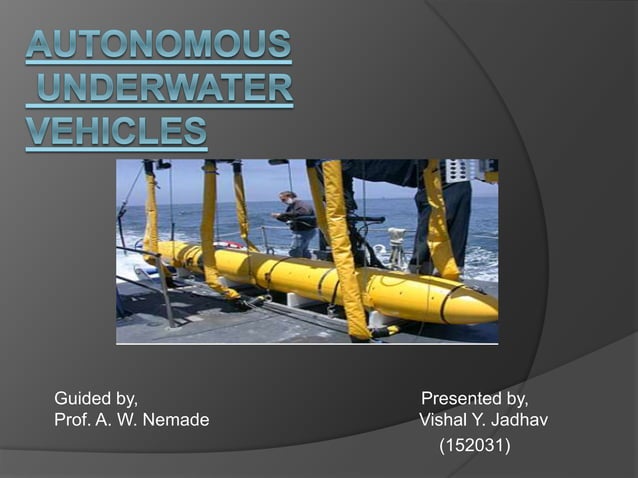 AUTONOMOUS
UNDERWATER
VEHICLES

Guided by,
Prof. A. W. Nemade

Presented by,
Vishal Y. Jadhav
(152031)